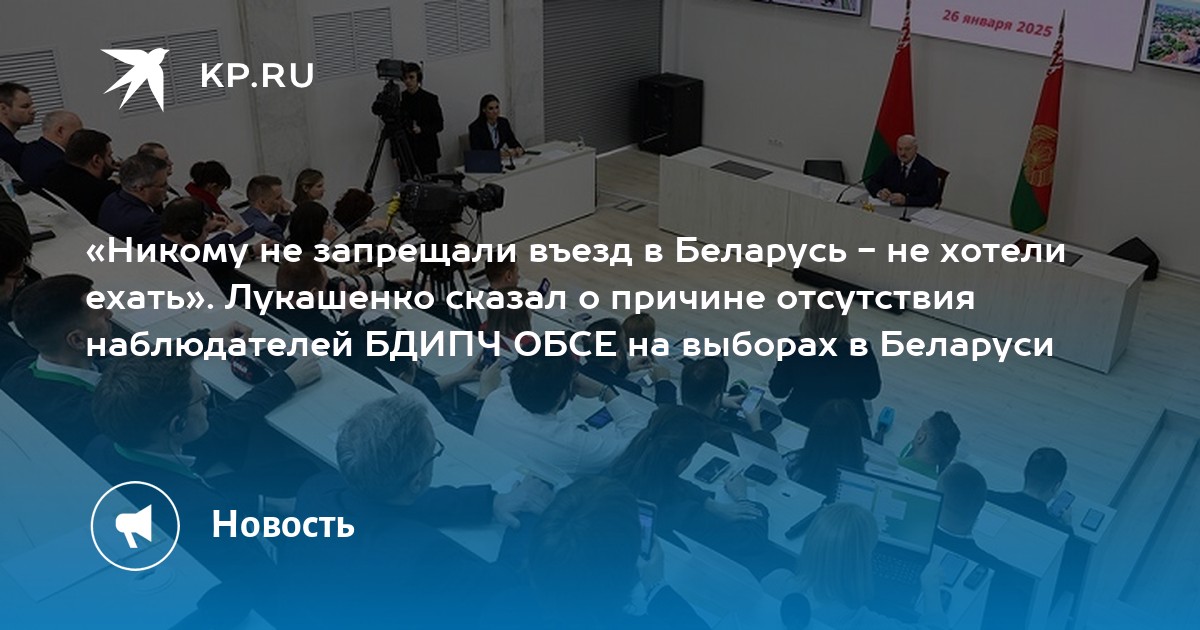 KP.RU

26 января 2025

«Никому не запрещали въезд в Беларусь – не хотели ехать». Лукашенко сказал о причине отсутствия наблюдателей БДИПЧ ОБСЕ на выборах в Беларуси

Новость